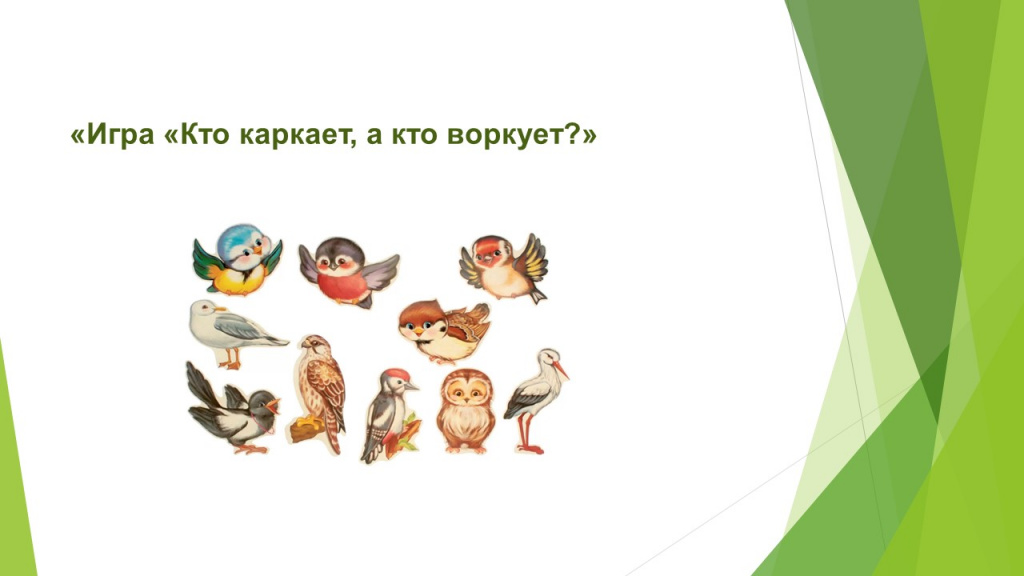 «Игра «Кто каркает, а кто воркует?»